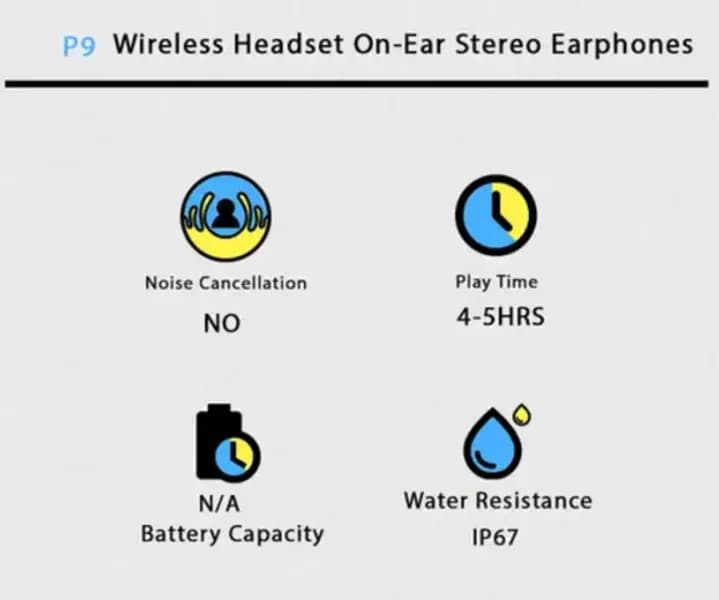 P9 Wireless Headset On-Ear Stereo Earphones

Noise Cancellation
NO

Play Time
4-5HRS

N/A
Battery Capacity

Water Resistance
IP67